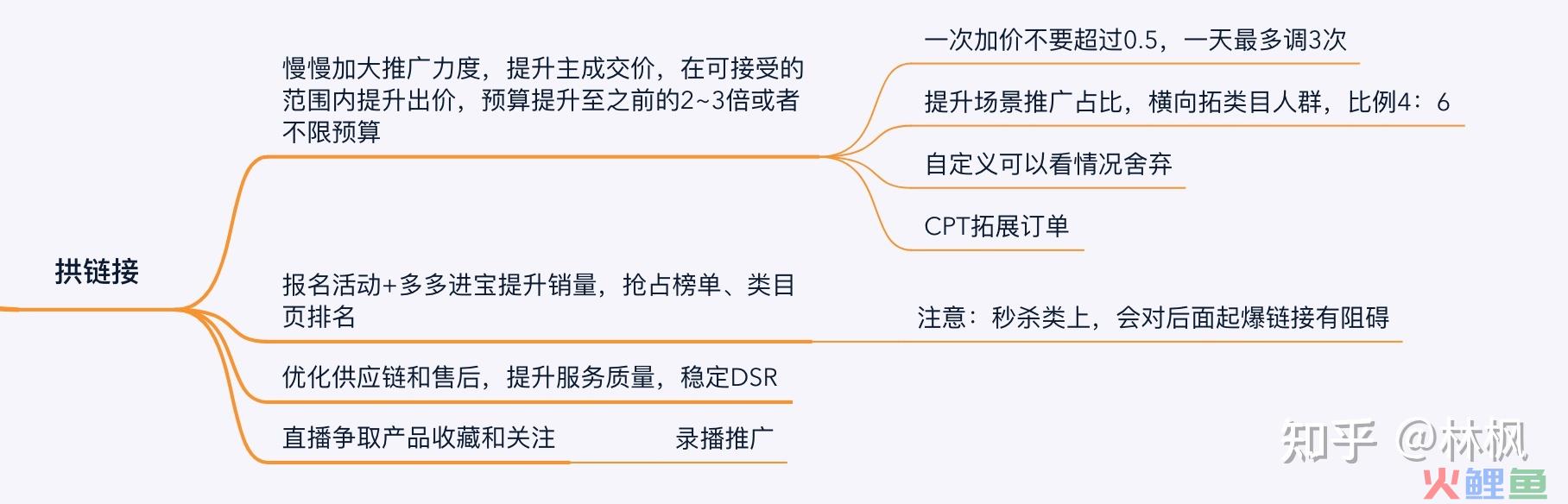 拱链接

慢慢加大推广力度，提升主成交价，在可接受的范围内提升出价，预算提升至之前的2~3倍或者不限预算

一次加价不要超过0.5，一天最多调3次

提升场景推广占比，横向拓类目人群，比例4：6

自定义可以看情况舍弃

CPT拓展订单

报名活动+多多进宝提升销量，抢占榜单、类目页排名

注意：秒杀类上，会对后面起爆链接有阻碍

优化供应链和售后，提升服务质量，稳定DSR

直播争取产品收藏和关注

录播推广

知乎 @林枫

火鲤鱼